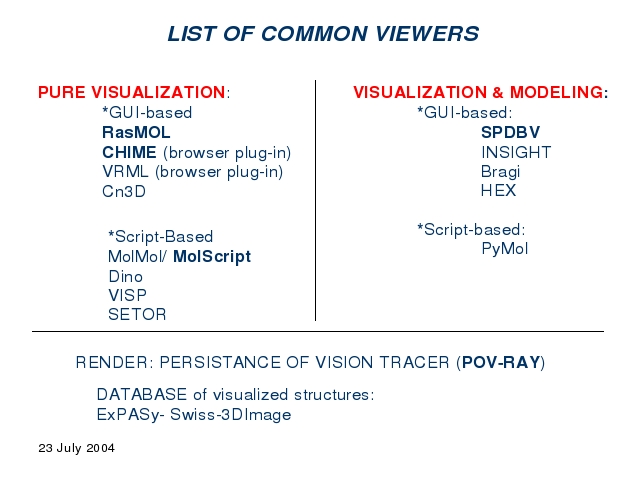 LIST OF COMMON VIEWERS

PURE VISUALIZATION:
*GUI-based
RasMOL
CHIME (browser plug-in)
VRML (browser plug-in)
Cn3D

*Script-Based
MolMol/ MolScript
Dino
VISP
SETOR

VISUALIZATION & MODELING:
*GUI-based:
SPDBV
INSIGHT
Bragi
HEX

*Script-based:
PyMol

RENDER: PERSISTANCE OF VISION TRACER (POV-RAY)

DATABASE of visualized structures:
ExPASy- Swiss-3DImage

23 July 2004